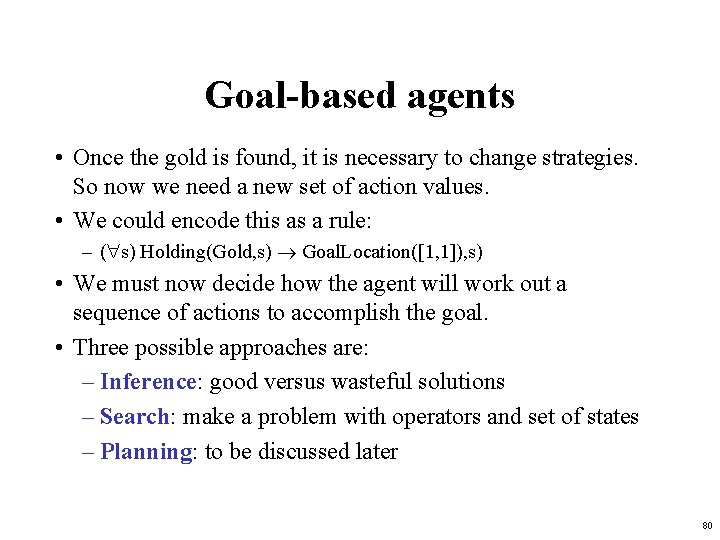 Goal-based agents

• Once the gold is found, it is necessary to change strategies. So now we need a new set of action values.

• We could encode this as a rule:

– $(\forall s)$ Holding(Gold,s) $\rightarrow$ GoalLocation([1,1]),s)

• We must now decide how the agent will work out a sequence of actions to accomplish the goal.

• Three possible approaches are:

– Inference: good versus wasteful solutions

– Search: make a problem with operators and set of states

– Planning: to be discussed later

80